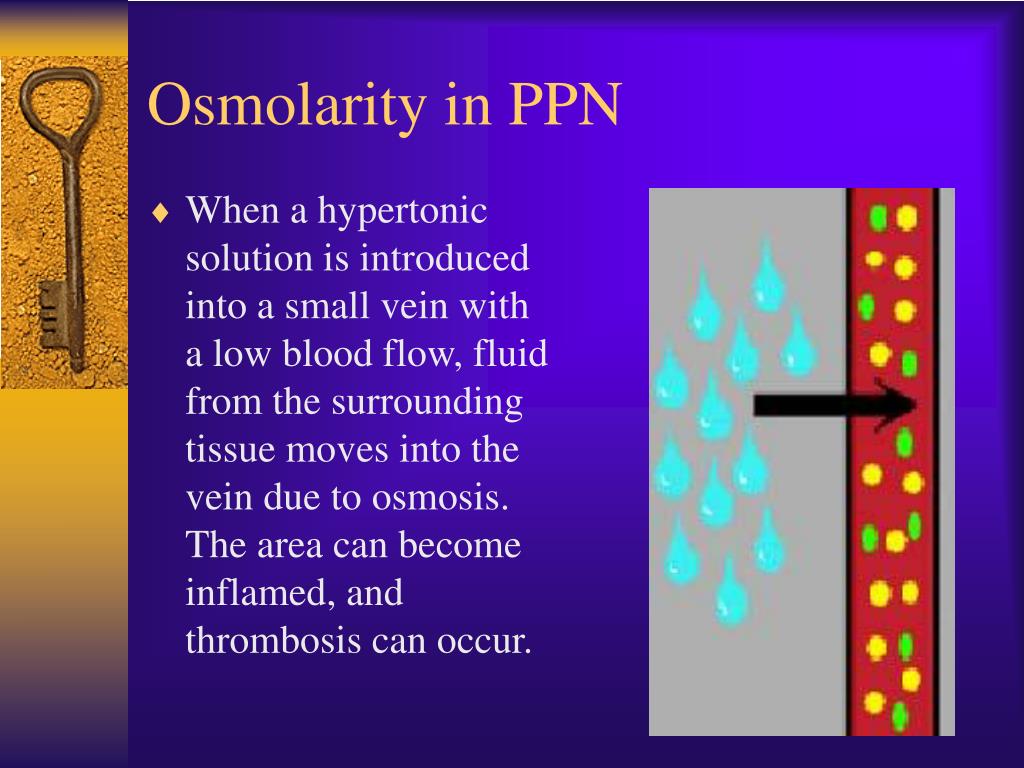 Osmolarity in PPN

♦ When a hypertonic solution is introduced into a small vein with a low blood flow, fluid from the surrounding tissue moves into the vein due to osmosis. The area can become inflamed, and thrombosis can occur.